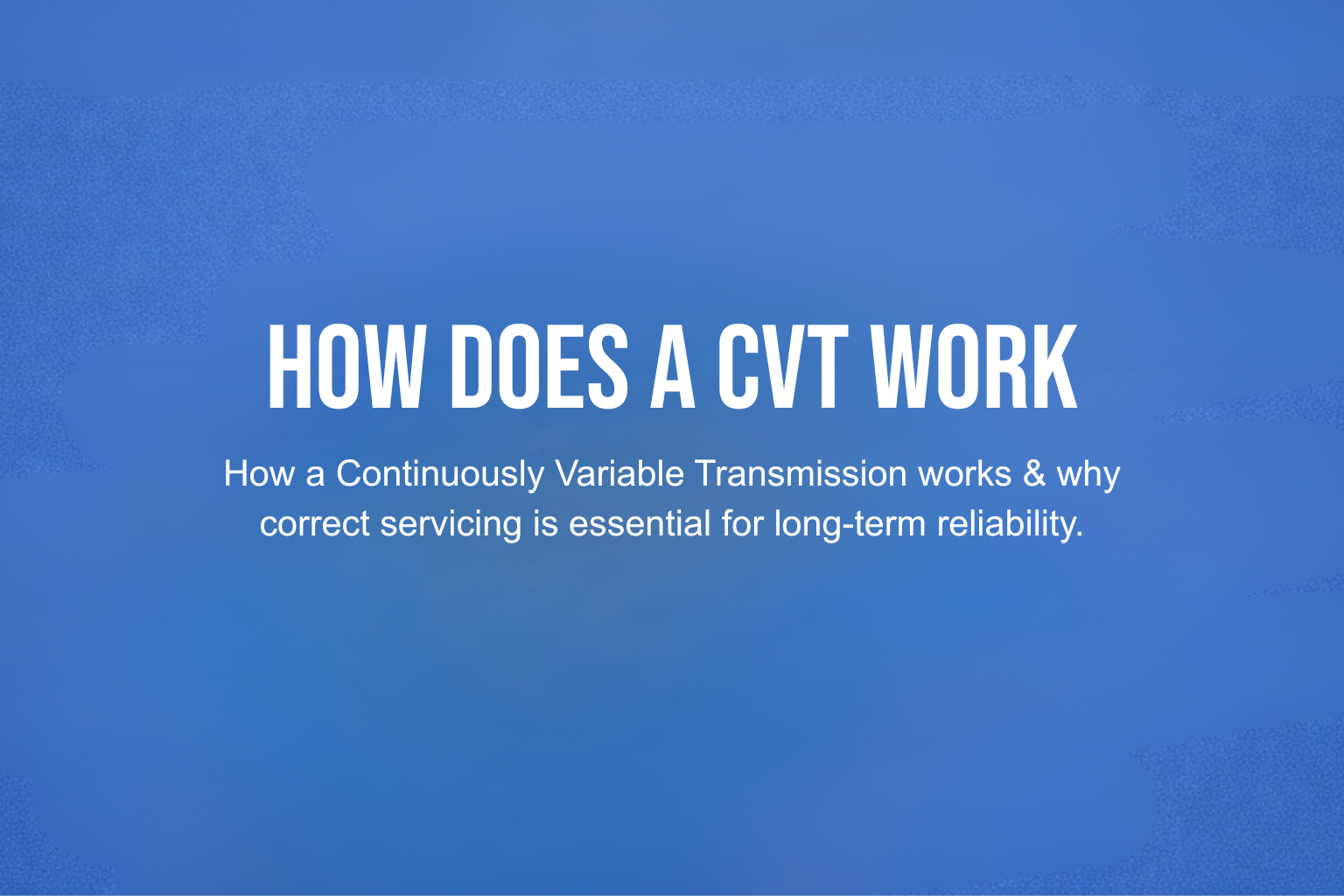 HOW DOES A CVT WORK

How a Continuously Variable Transmission works & why correct servicing is essential for long-term reliability.